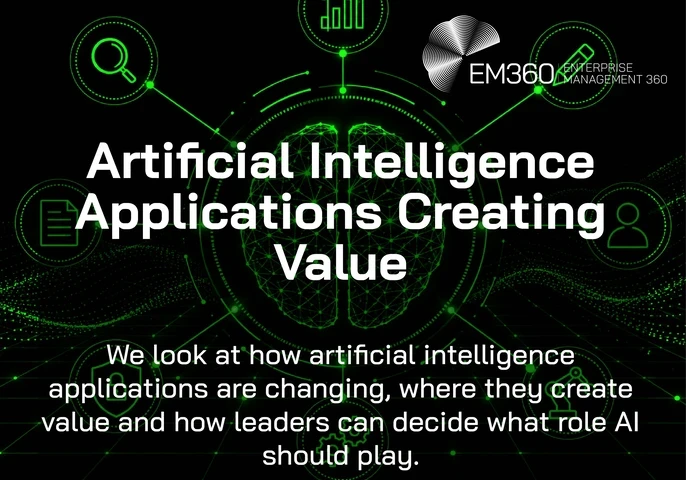 EM360 ENTERPRISE MANAGEMENT 360

Artificial Intelligence Applications Creating Value

We look at how artificial intelligence applications are changing, where they create value and how leaders can decide what role AI should play.